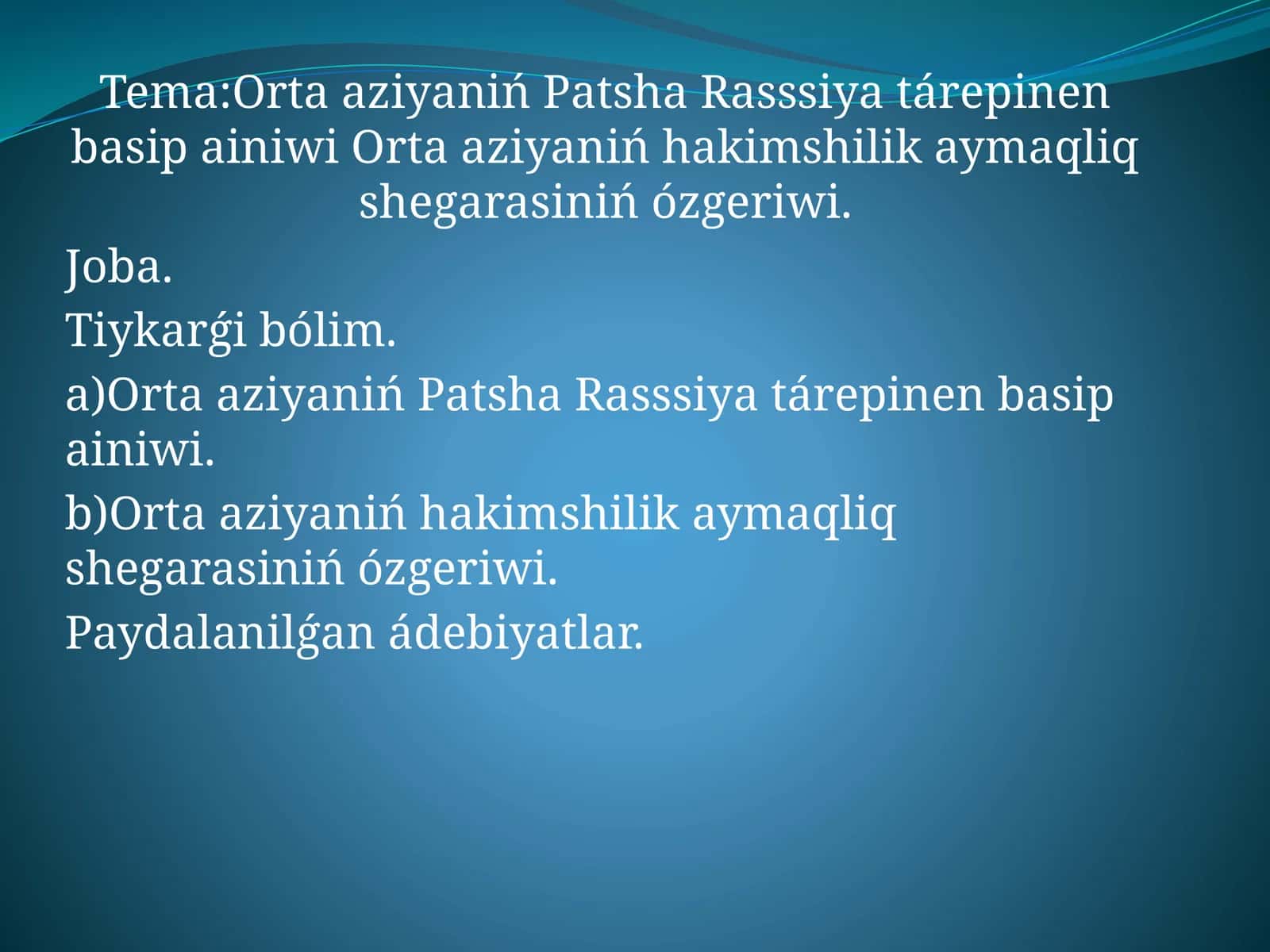 Tema:Orta aziyaniń Patsha Rasssiya tárepinen basip ainiwi Orta aziyaniń hakimshilik aymaqliq shegarasiniń ózgeriwi.

Joba.

Tiykarǵi bólim.

a)Orta aziyaniń Patsha Rasssiya tárepinen basip ainiwi.

b)Orta aziyaniń hakimshilik aymaqliq shegarasiniń ózgeriwi.

Paydalanilǵan ádebiyatlar.